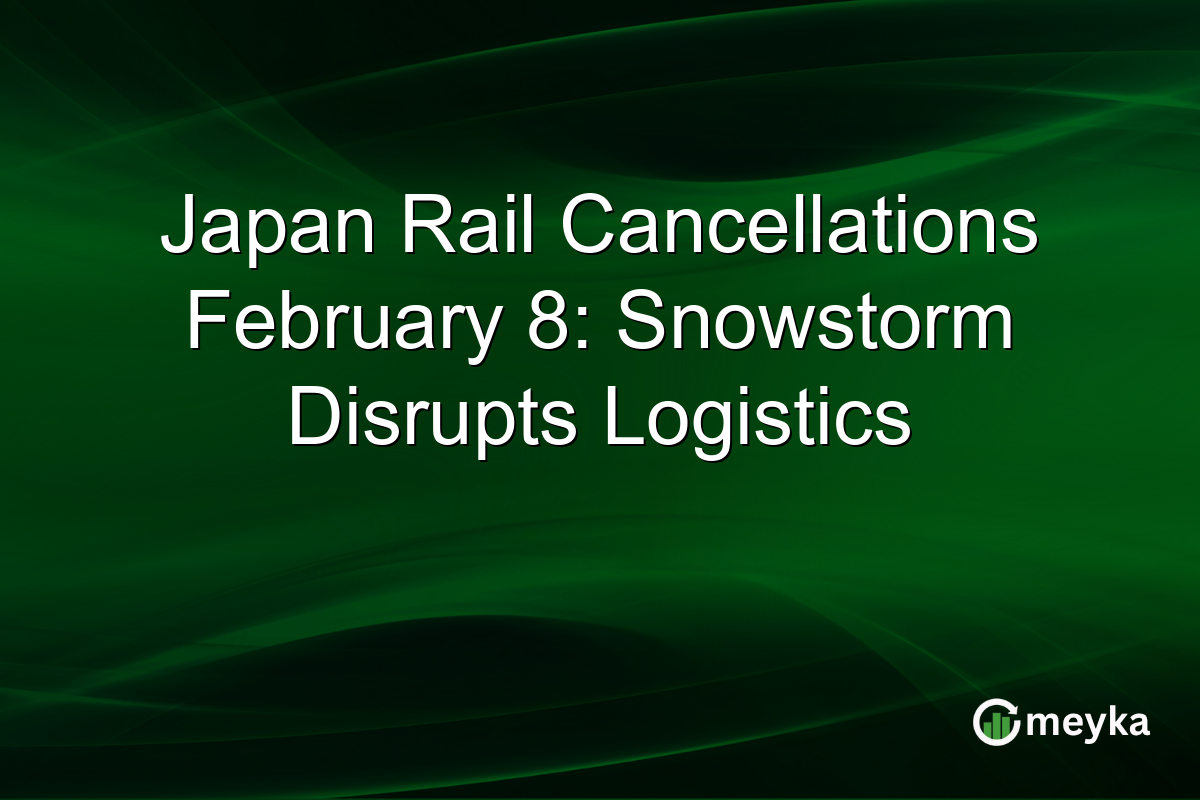 Japan Rail Cancellations February 8: Snowstorm Disrupts Logistics

meyka